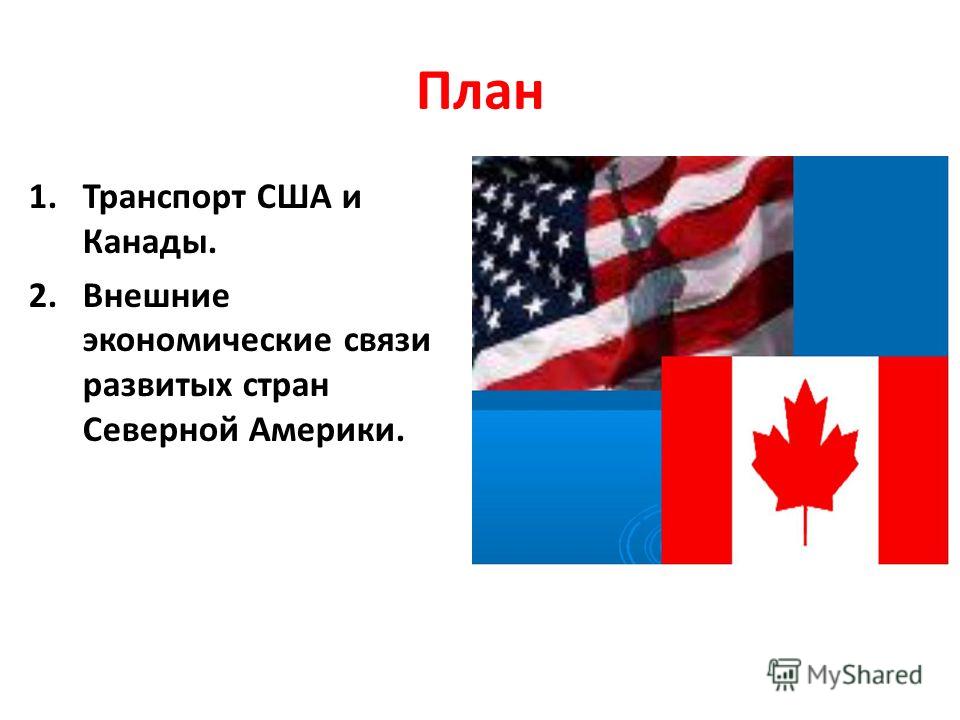 План

1. Транспорт США и Канады.
2. Внешние экономические связи развитых стран Северной Америки.

MyShared